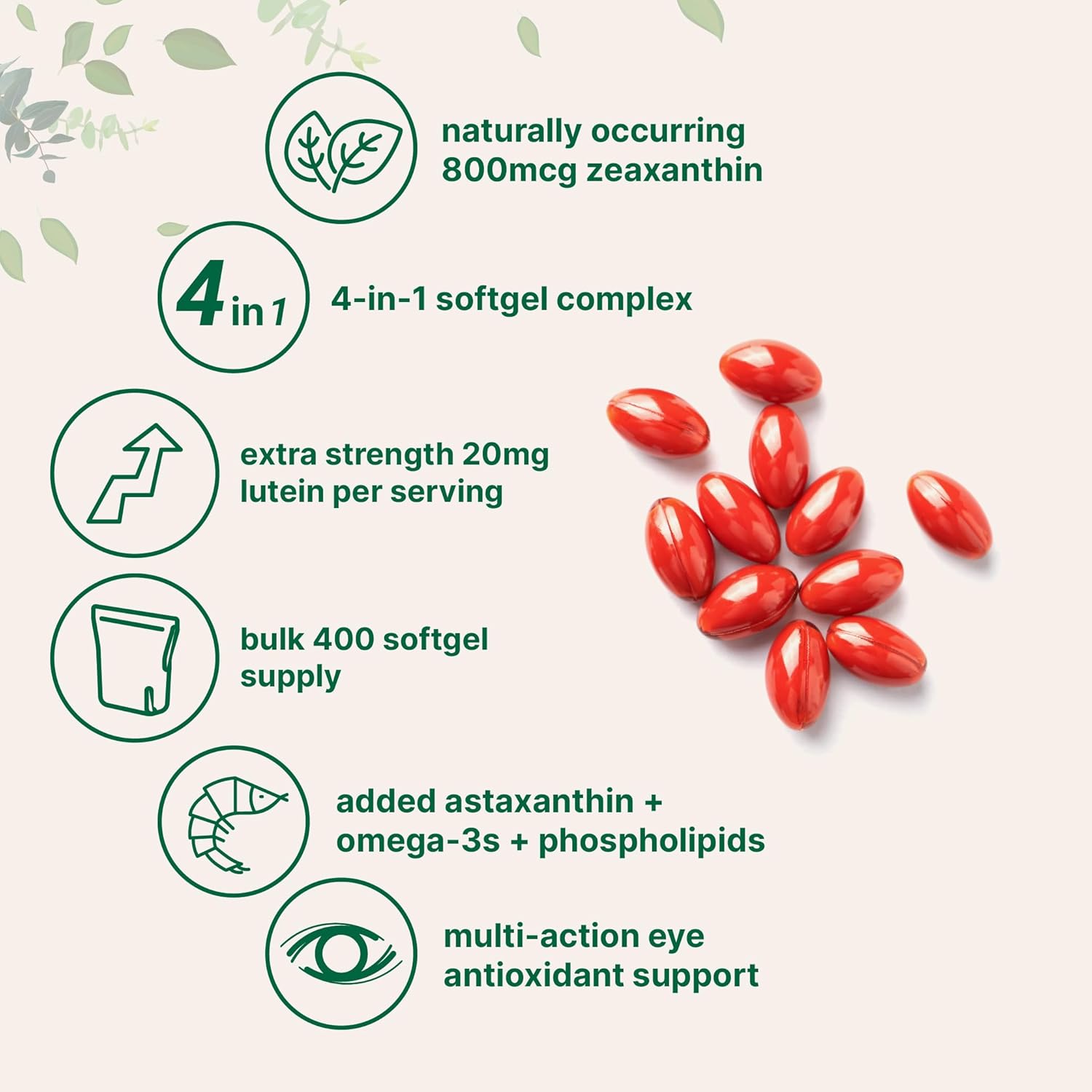 naturally occurring 800mcg zeaxanthin

4 in 1

4-in-1 softgel complex

extra strength 20mg lutein per serving

bulk 400 softgel supply

added astaxanthin + omega-3s + phospholipids

multi-action eye antioxidant support